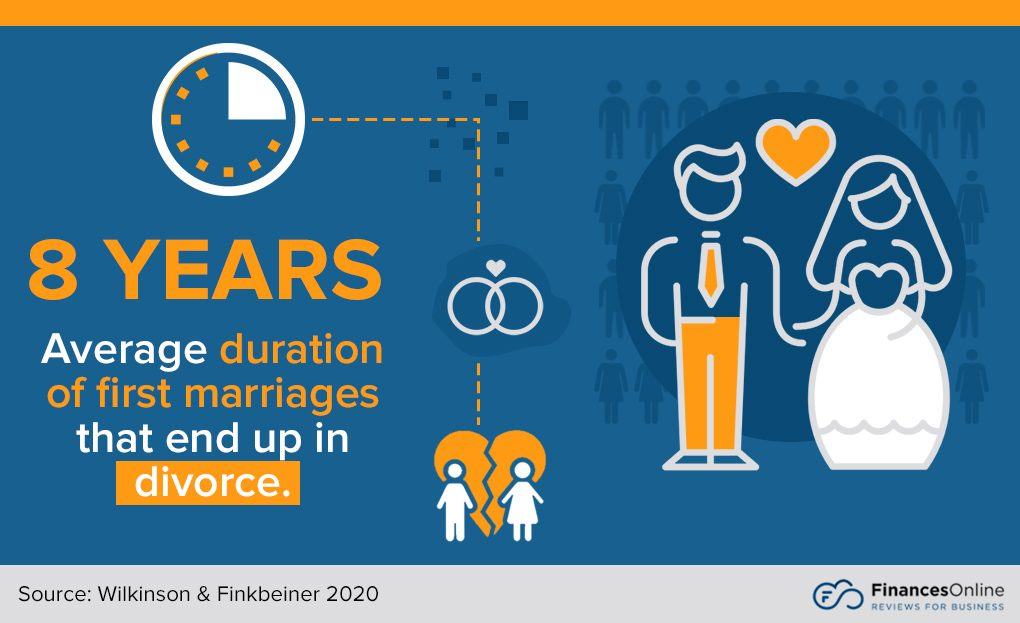 8 YEARS

Average duration of first marriages that end up in divorce.

Source: Wilkinson & Finkbeiner 2020

FinancesOnline
REVIEWS FOR BUSINESS